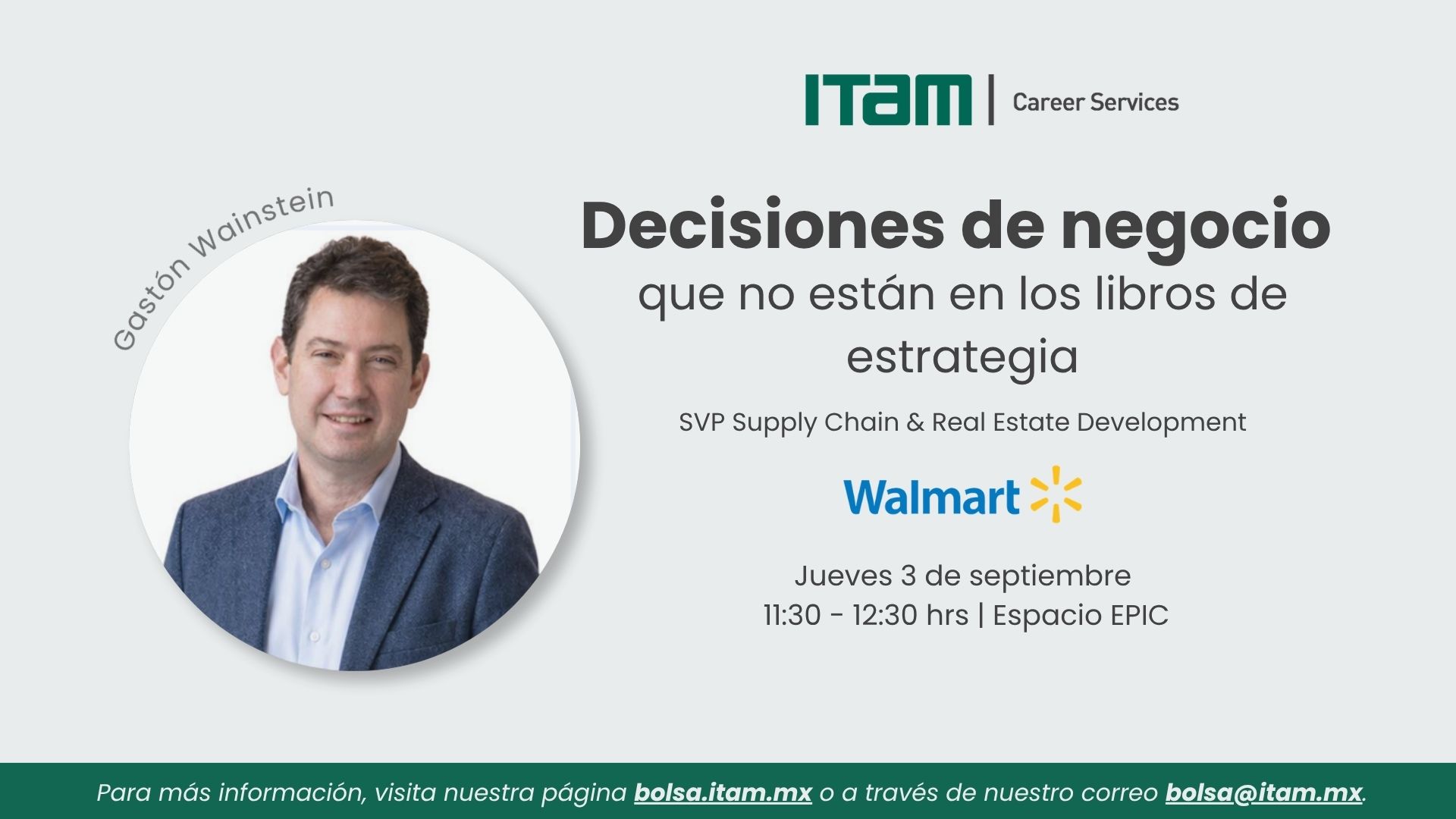 ITAM | Career Services

Gastón Wainstein

Decisiones de negocio
que no están en los libros de estrategia

SVP Supply Chain & Real Estate Development

Walmart

Jueves 3 de septiembre
11:30 - 12:30 hrs | Espacio EPIC

Para más información, visita nuestra página bolsa.itam.mx o a través de nuestro correo bolsa@itam.mx.